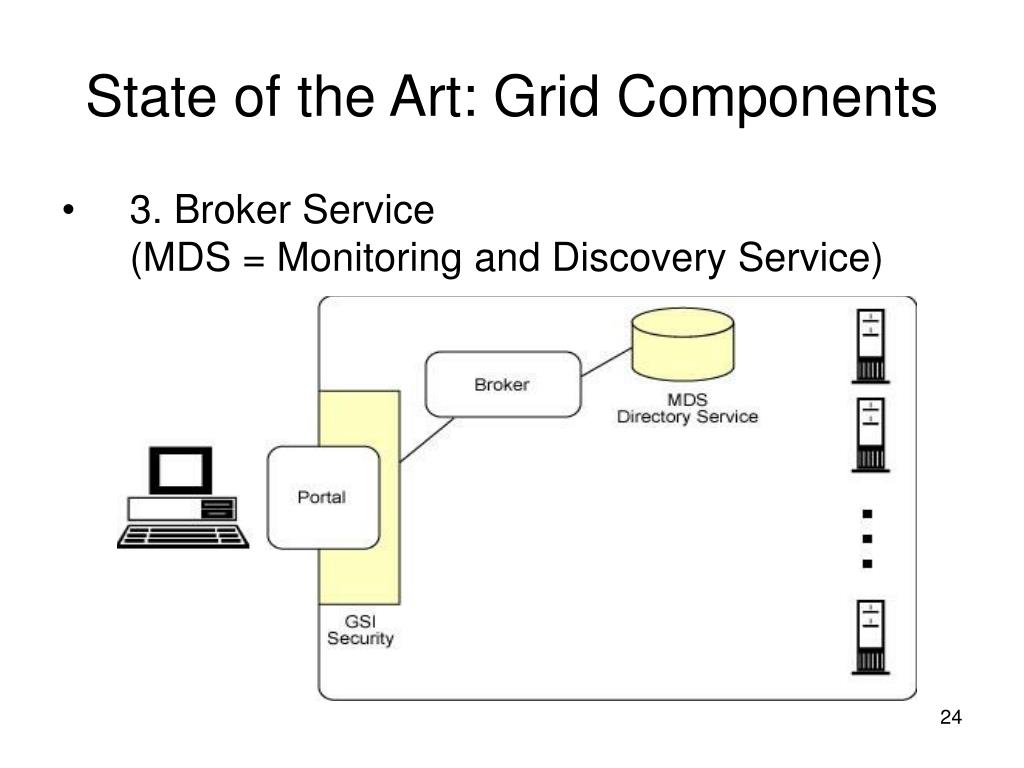 State of the Art: Grid Components

• 3. Broker Service
(MDS = Monitoring and Discovery Service)

Broker

MDS
Directory Service

Portal

GSI
Security

24